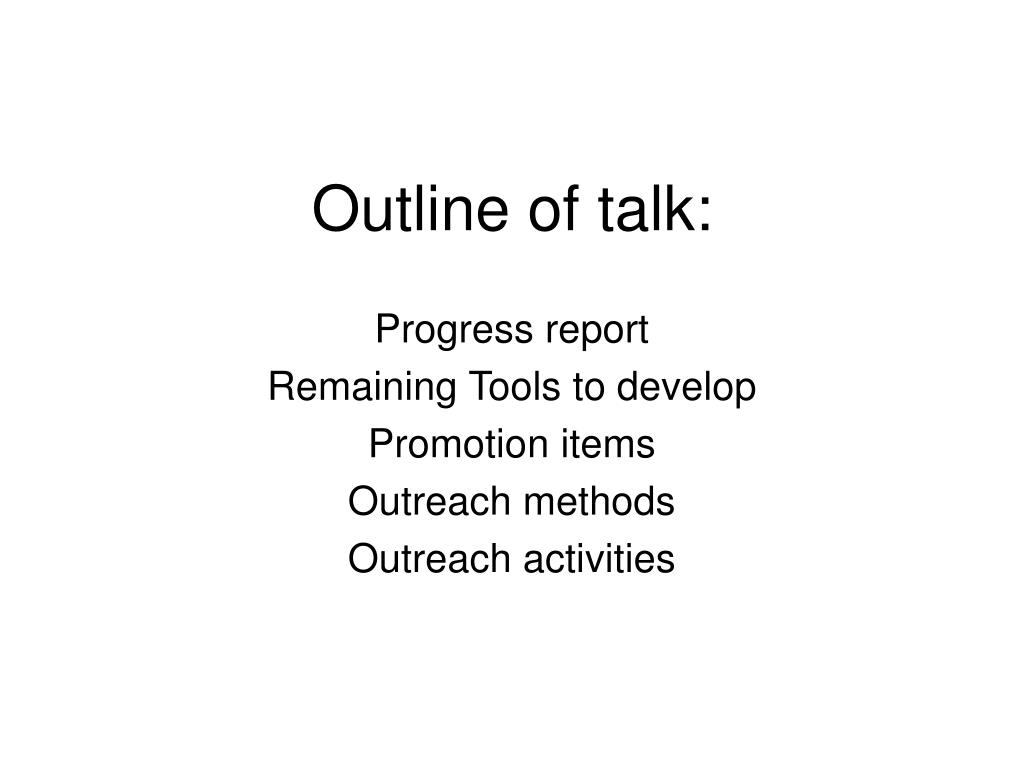 Outline of talk:

Progress report
Remaining Tools to develop
Promotion items
Outreach methods
Outreach activities